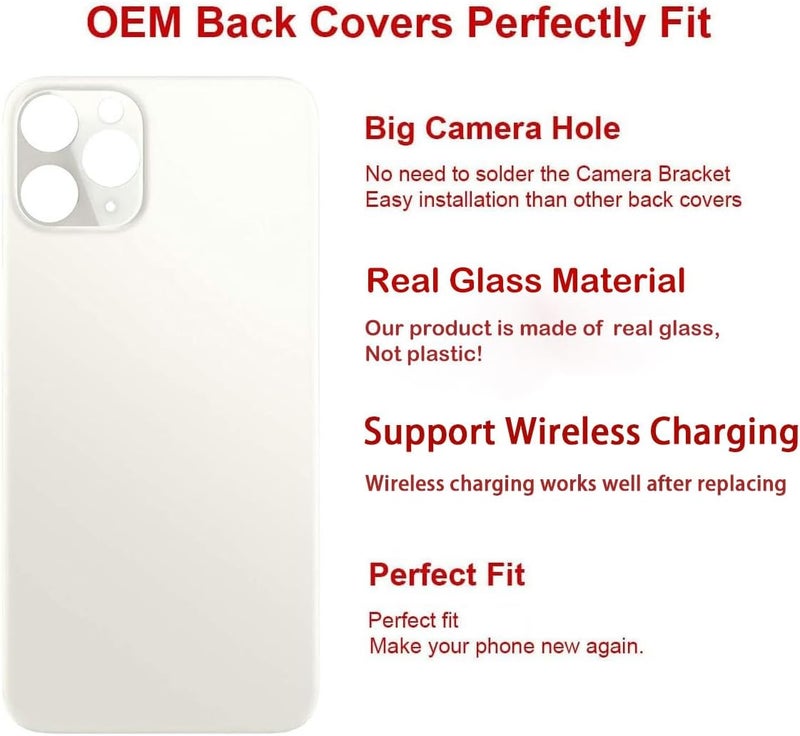 OEM Back Covers Perfectly Fit

Big Camera Hole

No need to solder the Camera Bracket
Easy installation than other back covers

Real Glass Material

Our product is made of real glass,
Not plastic!

Support Wireless Charging

Wireless charging works well after replacing

Perfect Fit

Perfect fit
Make your phone new again.